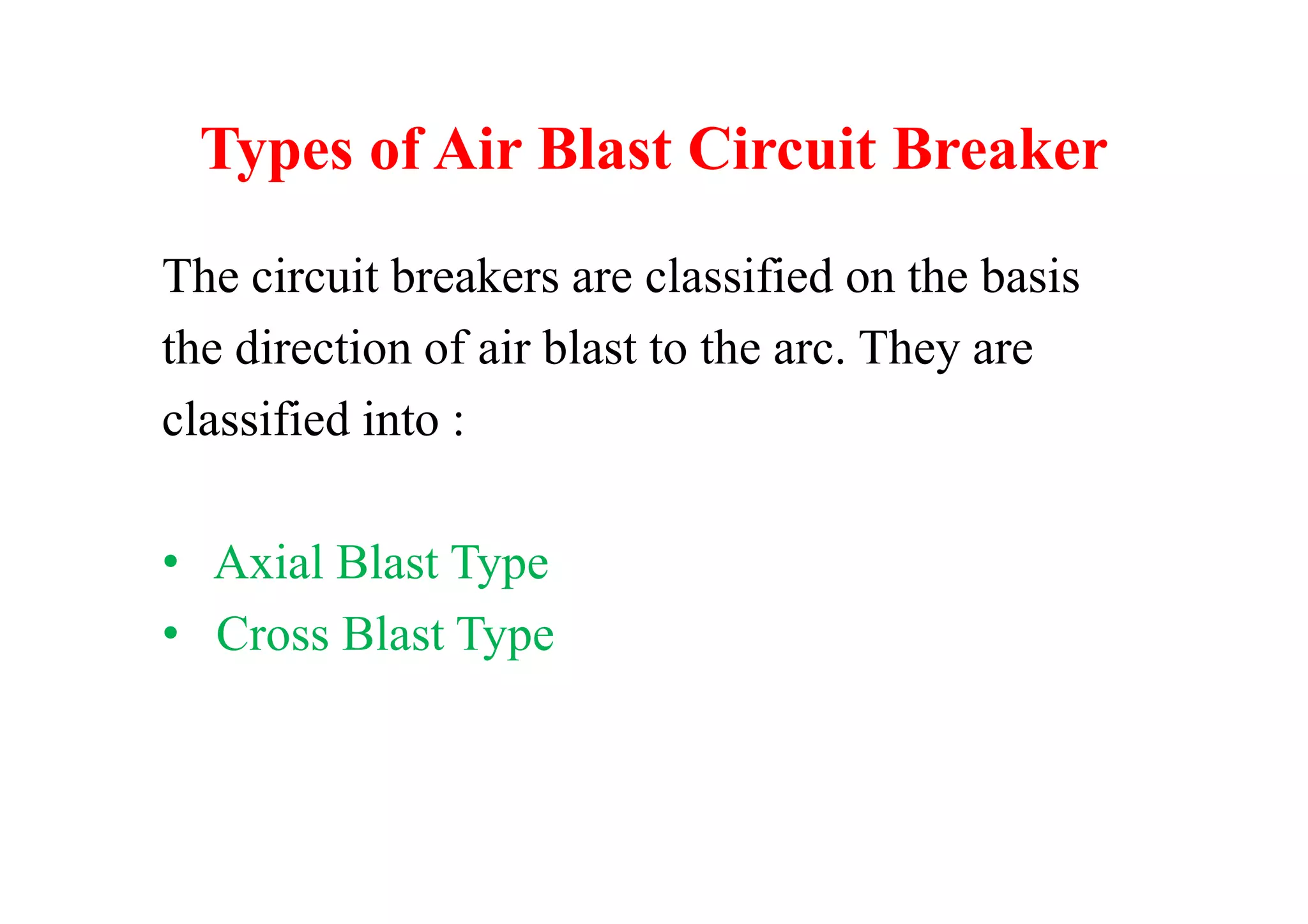 Types of Air Blast Circuit Breaker

The circuit breakers are classified on the basis the direction of air blast to the arc. They are classified into :

• Axial Blast Type
• Cross Blast Type